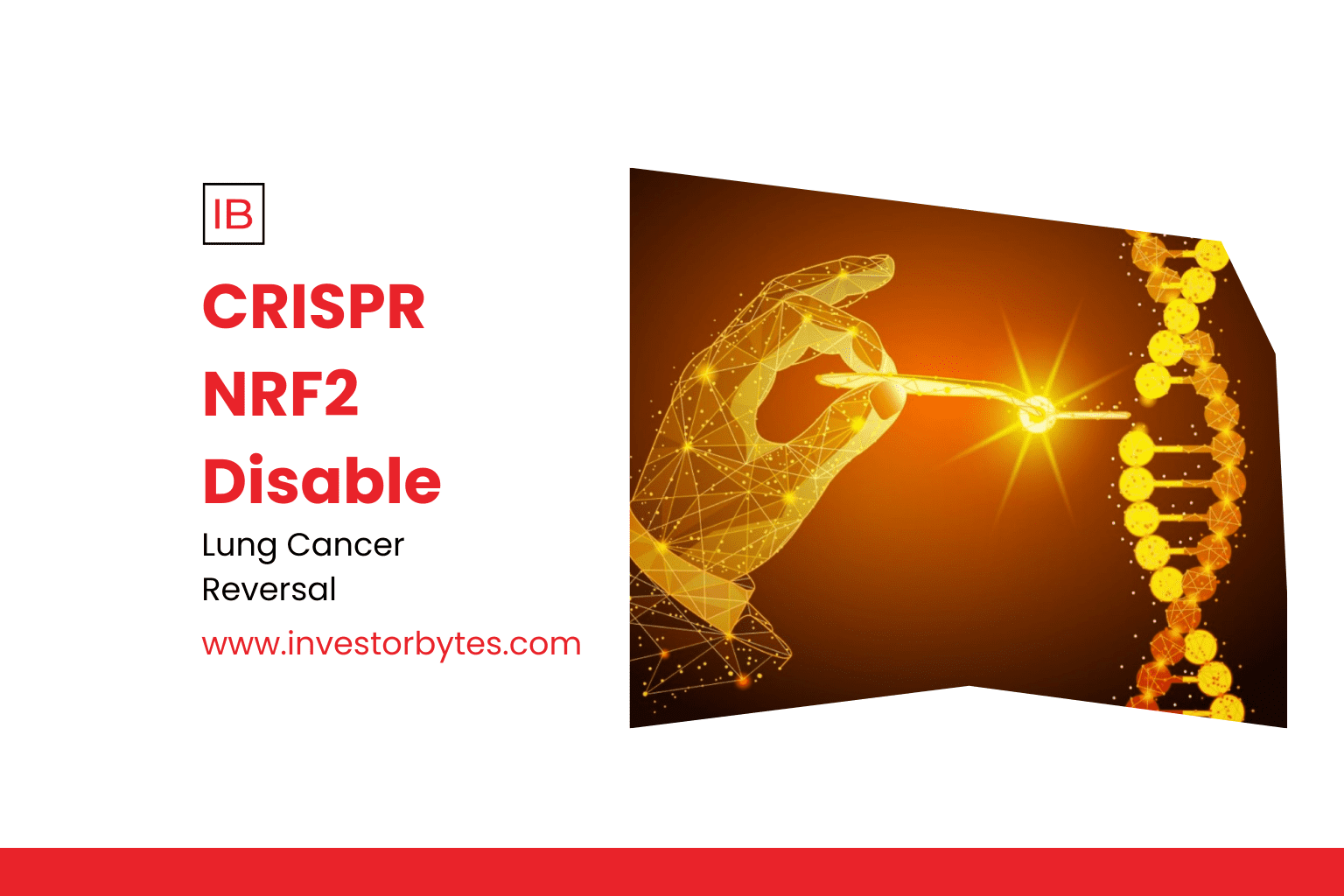 IB

CRISPR
NRF2
Disable

Lung Cancer
Reversal

www.investorbytes.com